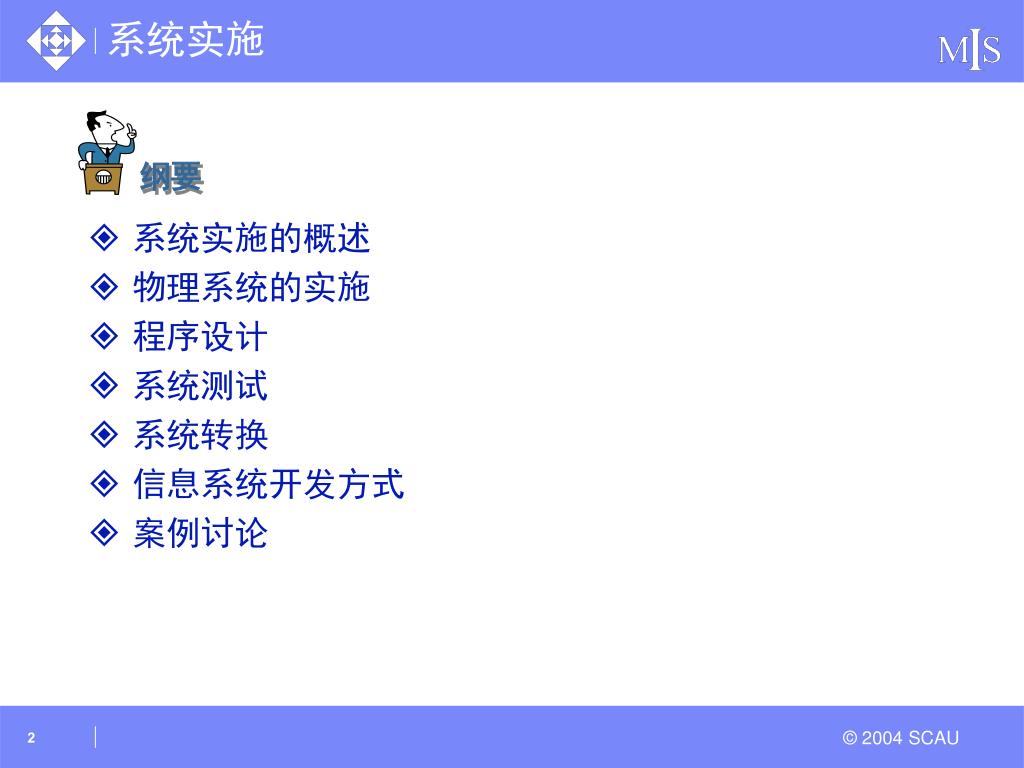 系统实施

MIS

纲要

◈ 系统实施的概述
◈ 物理系统的实施
◈ 程序设计
◈ 系统测试
◈ 系统转换
◈ 信息系统开发方式
◈ 案例讨论

2

© 2004 SCAU